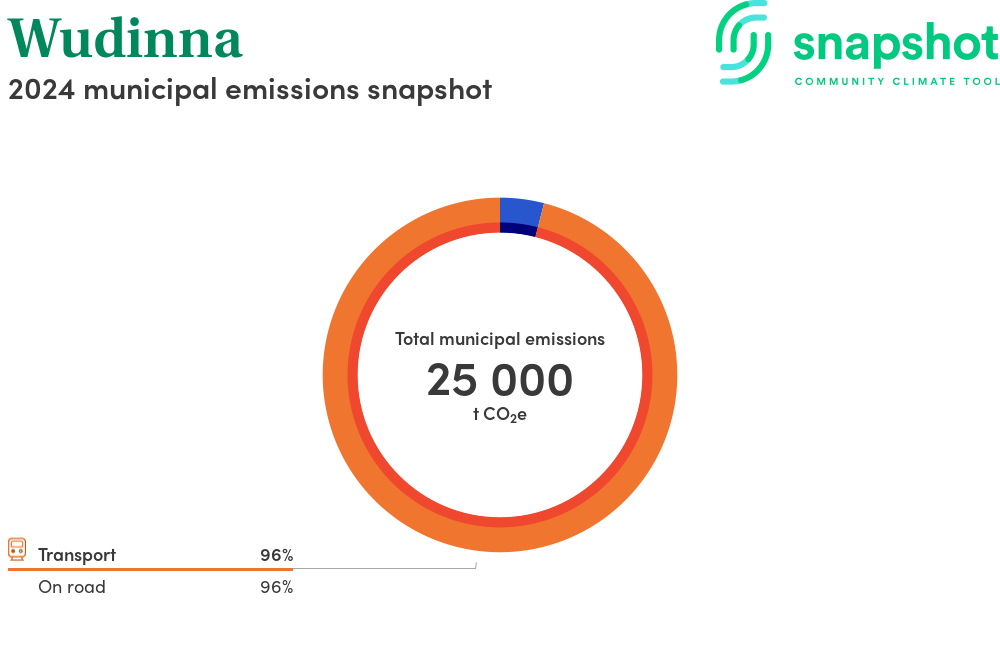 Wudinna
2024 municipal emissions snapshot

snapshot
COMMUNITY CLIMATE TOOL

Total municipal emissions
25 000
t $CO_2$e

Transport 96%
On road 96%